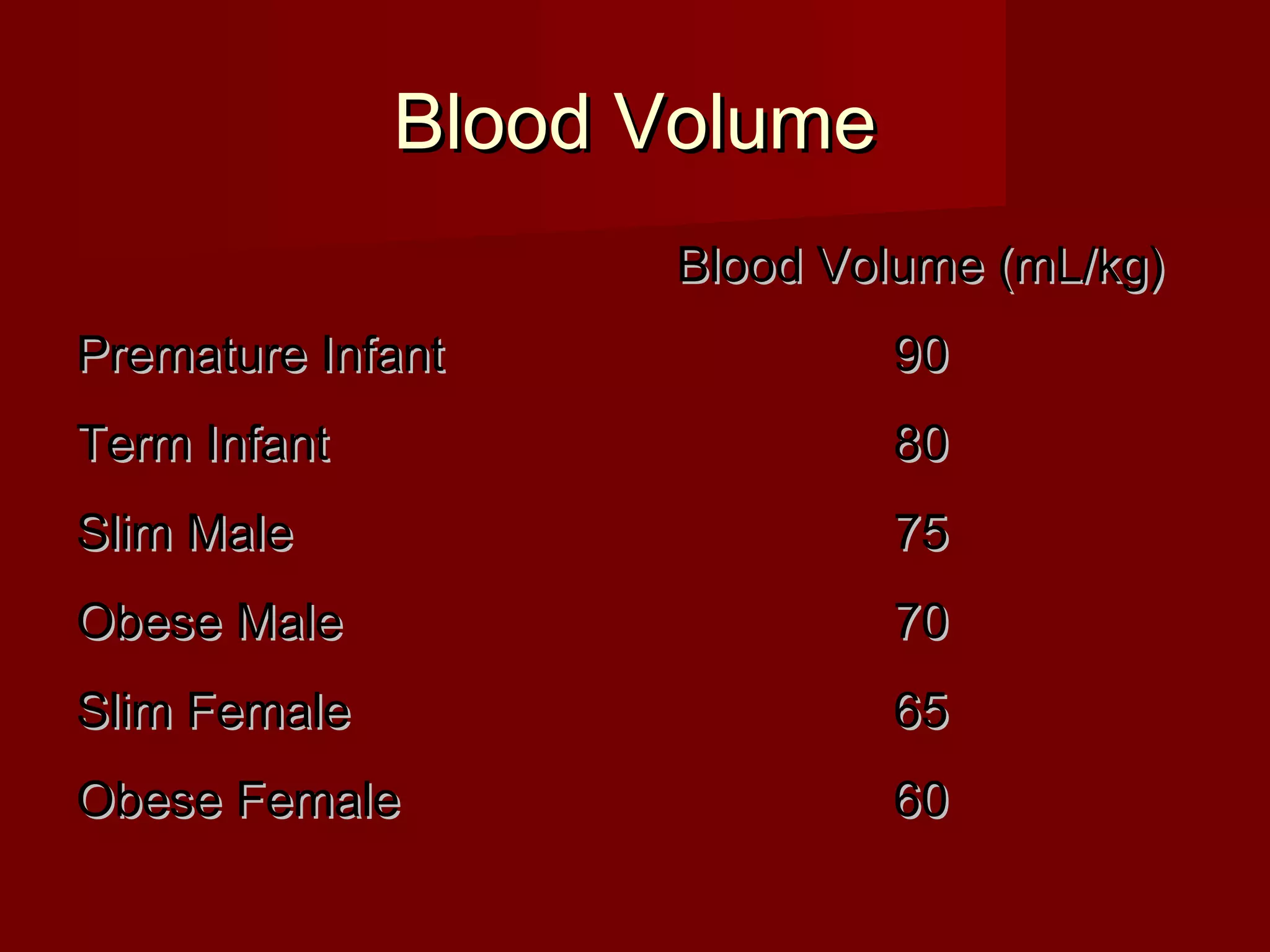 Blood Volume

|  | Blood Volume (mL/kg) |
|---|---|
| Premature Infant | 90 |
| Term Infant | 80 |
| Slim Male | 75 |
| Obese Male | 70 |
| Slim Female | 65 |
| Obese Female | 60 |